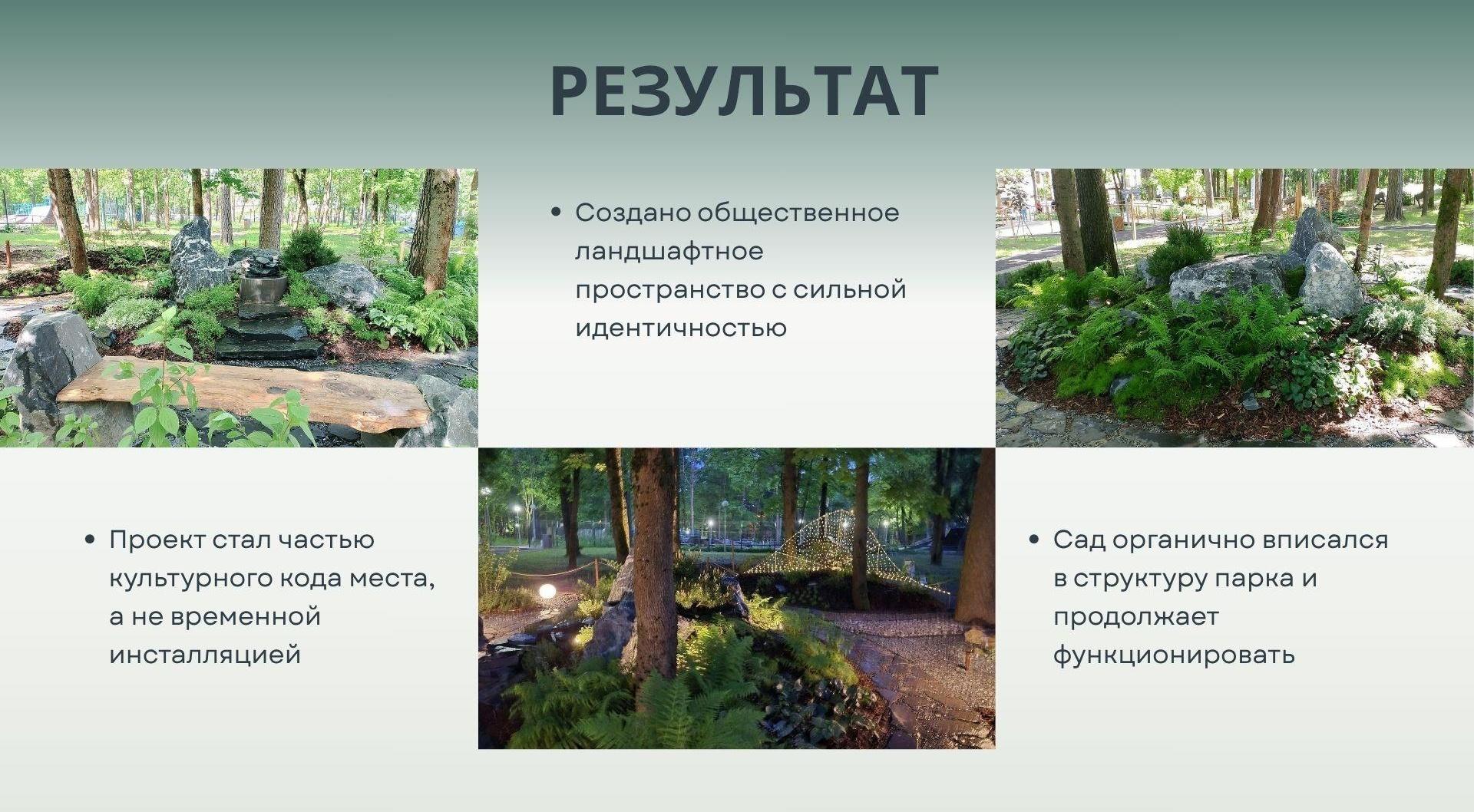 РЕЗУЛЬТАТ

• Создано общественное ландшафтное пространство с сильной идентичностью

• Проект стал частью культурного кода места, а не временной инсталляцией

• Сад органично вписался в структуру парка и продолжает функционировать